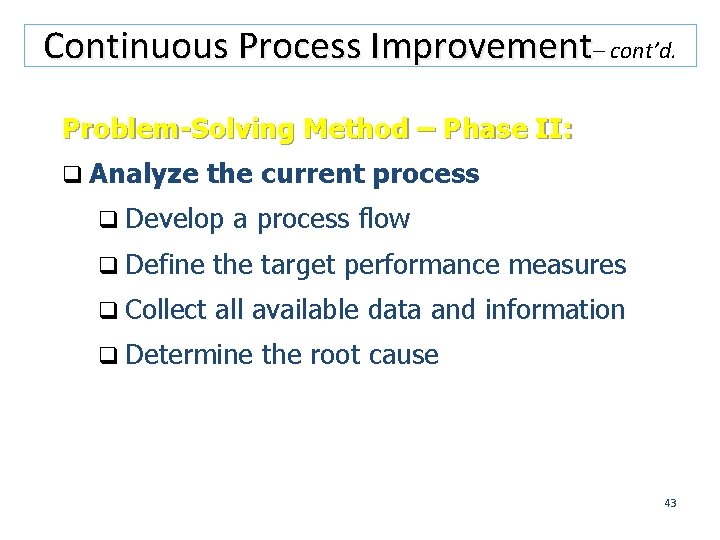 Continuous Process Improvement– cont'd.

Problem-Solving Method – Phase II:

❑ Analyze the current process

❑ Develop a process flow

❑ Define the target performance measures

❑ Collect all available data and information

❑ Determine the root cause

43